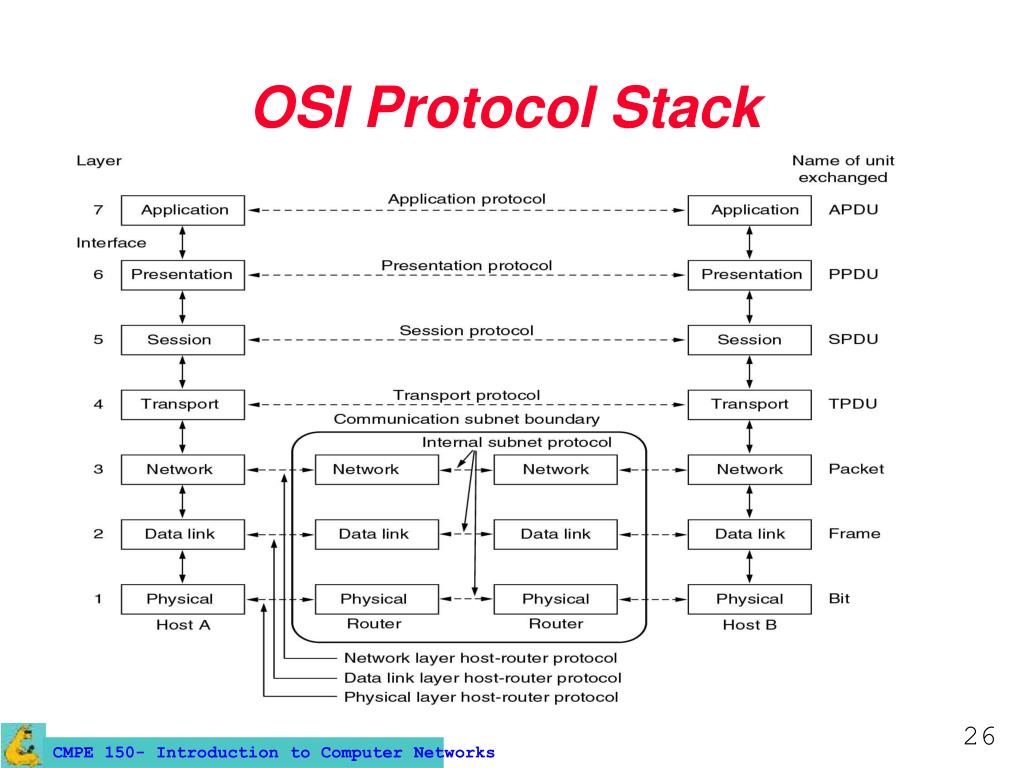 OSI Protocol Stack

Layer

Name of unit exchanged

7 Application

Application protocol

Application APDU

Interface

6 Presentation

Presentation protocol

Presentation PPDU

5 Session

Session protocol

Session SPDU

4 Transport

Transport protocol

Transport TPDU

Communication subnet boundary

Internal subnet protocol

3 Network Network Network Network Packet

2 Data link Data link Data link Data link Frame

1 Physical Physical Physical Physical Bit

Host A Router Router Host B

Network layer host-router protocol

Data link layer host-router protocol

Physical layer host-router protocol

CMPE 150- Introduction to Computer Networks

26